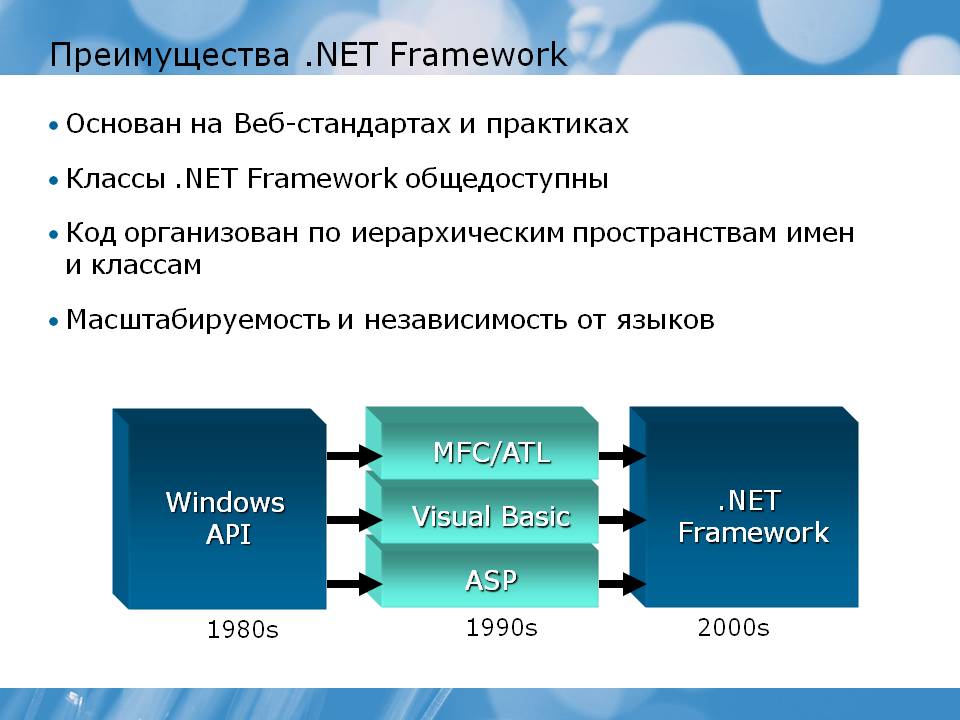 Преимущества .NET Framework

• Основан на Веб-стандартах и практиках

• Классы .NET Framework общедоступны

• Код организован по иерархическим пространствам имен и классам

• Масштабируемость и независимость от языков

Windows API

MFC/ATL

Visual Basic

ASP

.NET Framework

1980s

1990s

2000s